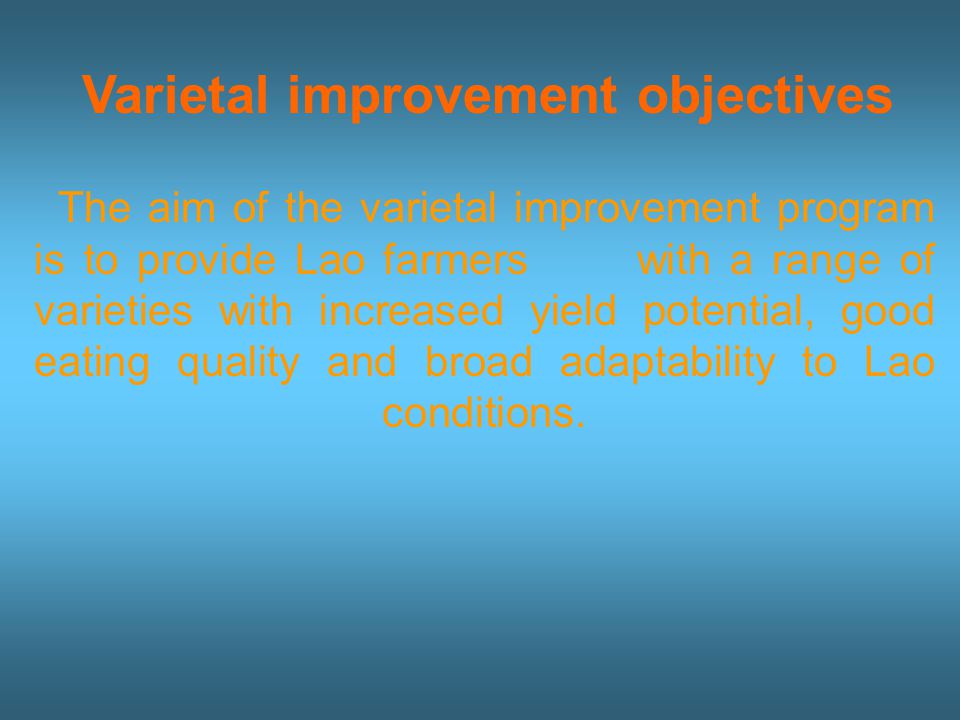 Varietal improvement objectives

The aim of the varietal improvement program is to provide Lao farmers with a range of varieties with increased yield potential, good eating quality and broad adaptability to Lao conditions.